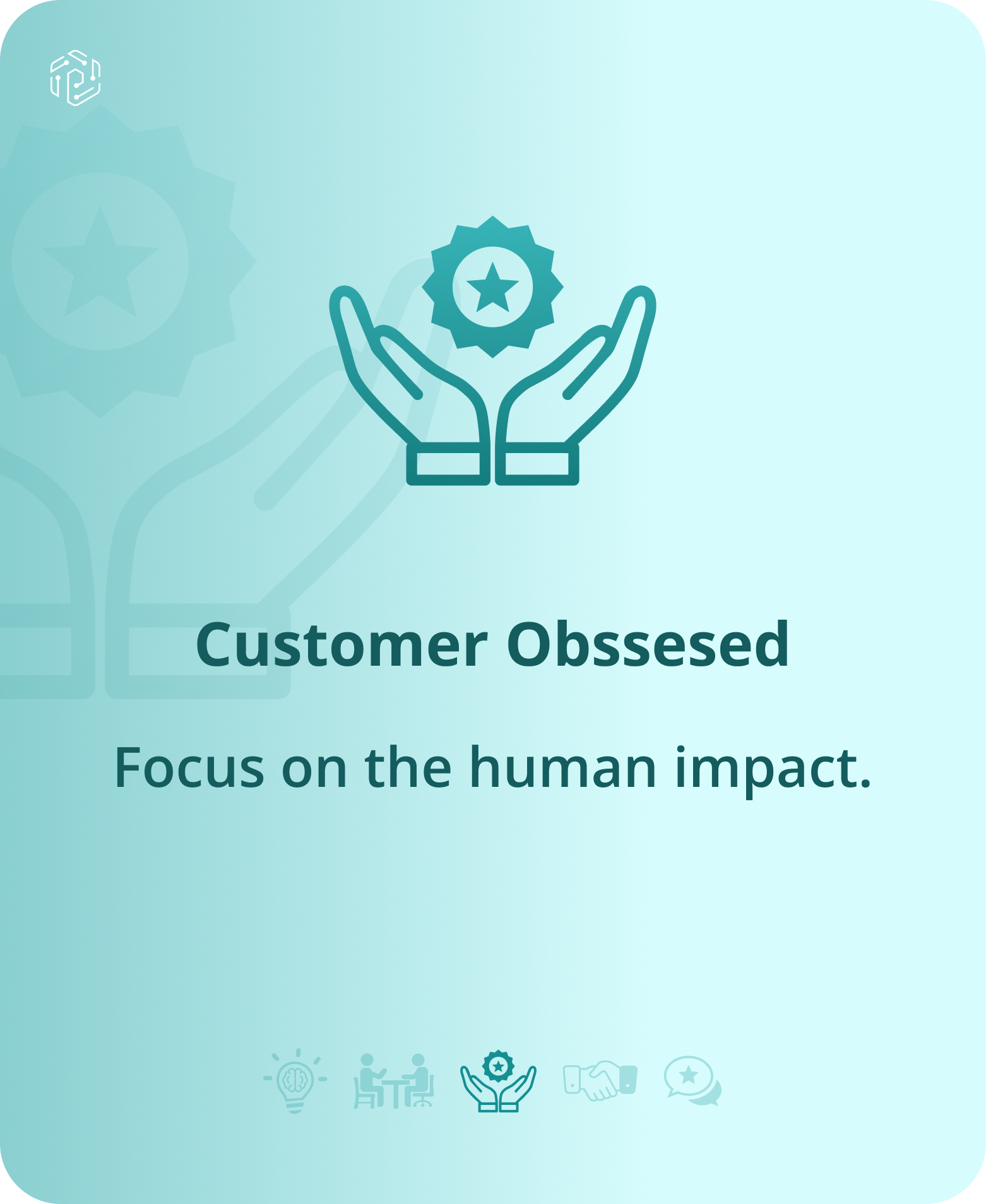 Customer Obssesed

Focus on the human impact.